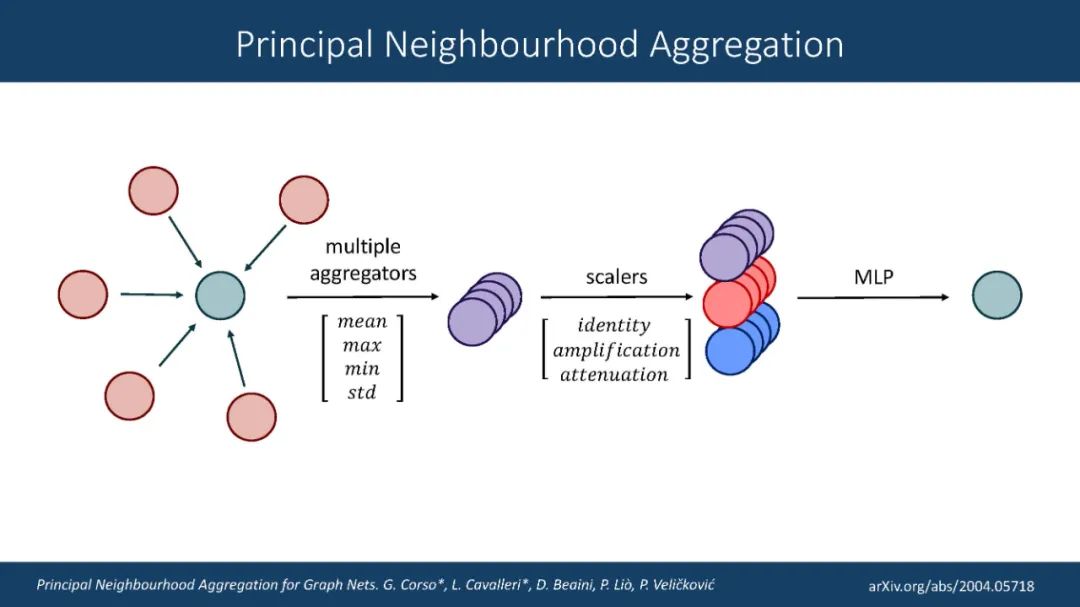 Principal Neighbourhood Aggregation

multiple aggregators

$\begin{bmatrix} mean \\ max \\ min \\ std \end{bmatrix}$

scalers

$\begin{bmatrix} identity \\ amplification \\ attenuation \end{bmatrix}$

MLP

Principal Neighbourhood Aggregation for Graph Nets. G. Corso*, L. Cavalleri*, D. Beaini, P. Liò, P. Veličković

arXiv.org/abs/2004.05718